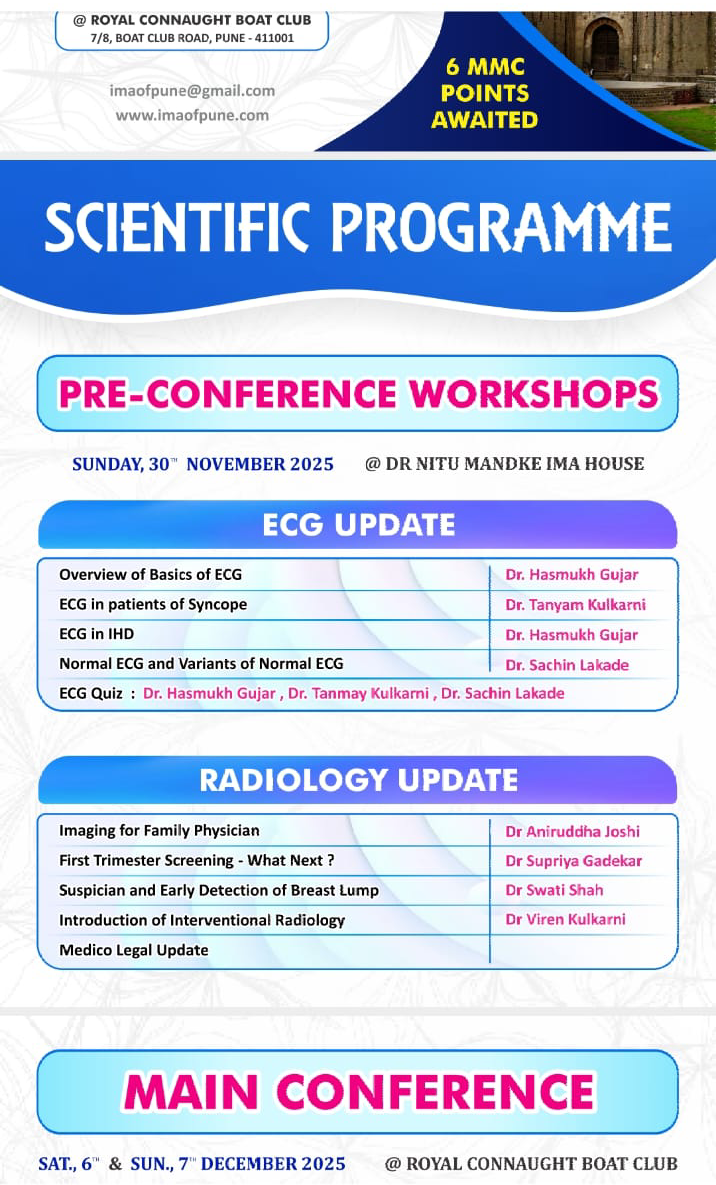 @ ROYAL CONNAUGHT BOAT CLUB
7/8, BOAT CLUB ROAD, PUNE - 411001

imaofpune@gmail.com
www.imaofpune.com

6 MMC POINTS AWAITED

SCIENTIFIC PROGRAMME

PRE-CONFERENCE WORKSHOPS

SUNDAY, 30$^{TH}$ NOVEMBER 2025 @ DR NITU MANDKE IMA HOUSE

ECG UPDATE

| | |
|---|---|
| Overview of Basics of ECG | Dr. Hasmukh Gujar |
| ECG in patients of Syncope | Dr. Tanyam Kulkarni |
| ECG in IHD | Dr. Hasmukh Gujar |
| Normal ECG and Variants of Normal ECG | Dr. Sachin Lakade |

ECG Quiz : Dr. Hasmukh Gujar , Dr. Tanmay Kulkarni , Dr. Sachin Lakade

RADIOLOGY UPDATE

| | |
|---|---|
| Imaging for Family Physician | Dr Aniruddha Joshi |
| First Trimester Screening - What Next ? | Dr Supriya Gadekar |
| Suspician and Early Detection of Breast Lump | Dr Swati Shah |
| Introduction of Interventional Radiology | Dr Viren Kulkarni |
| Medico Legal Update | |

MAIN CONFERENCE

SAT., 6$^{TH}$ & SUN., 7$^{TH}$ DECEMBER 2025 @ ROYAL CONNAUGHT BOAT CLUB